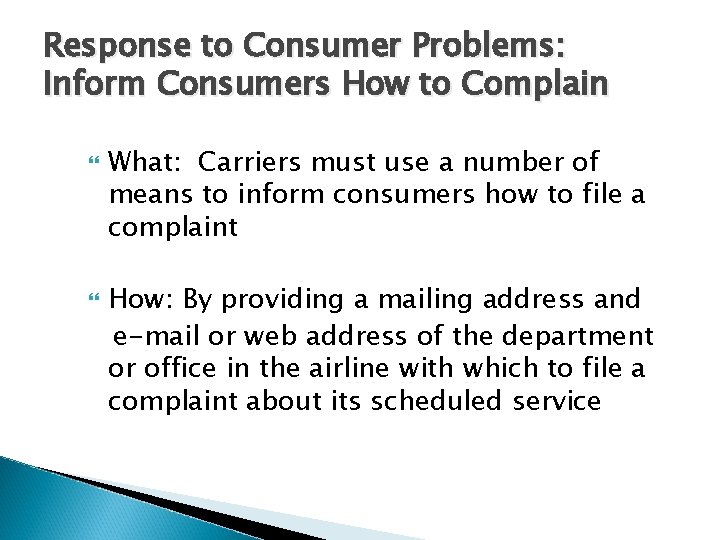 Response to Consumer Problems: Inform Consumers How to Complain

What: Carriers must use a number of means to inform consumers how to file a complaint

How: By providing a mailing address and e-mail or web address of the department or office in the airline with which to file a complaint about its scheduled service